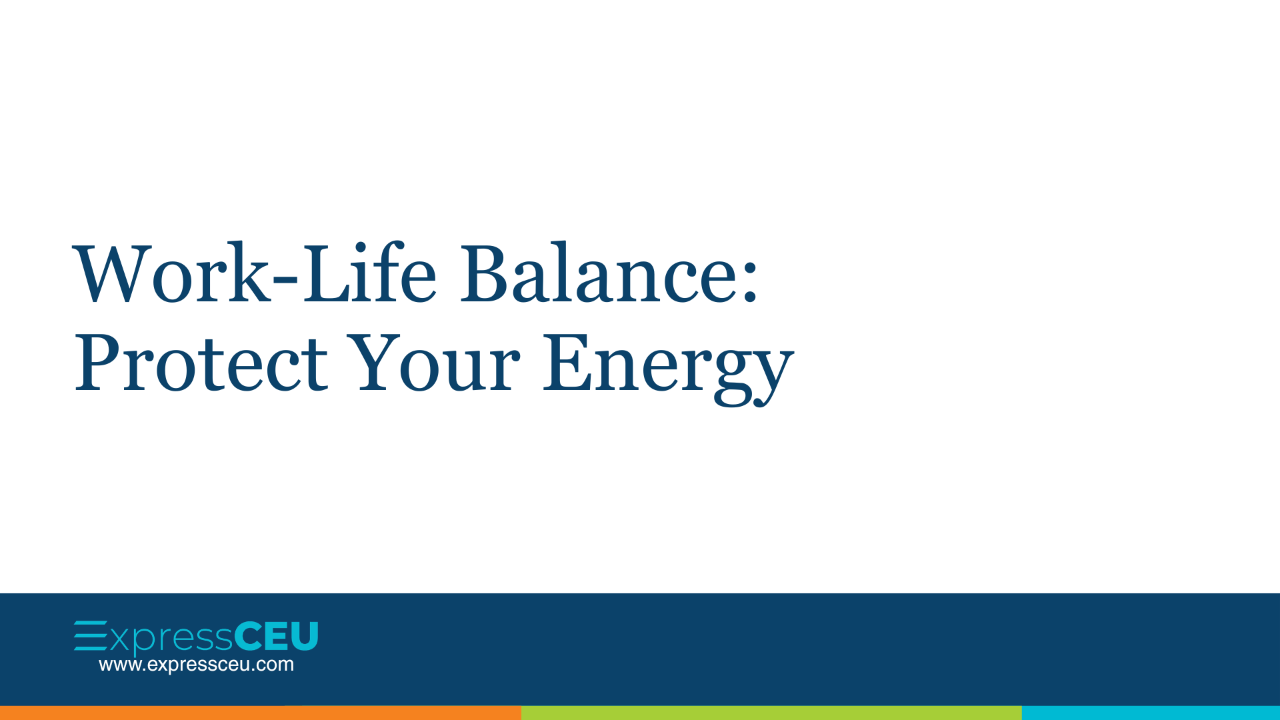 Work-Life Balance: Protect Your Energy

ExpressCEU
www.expressceu.com